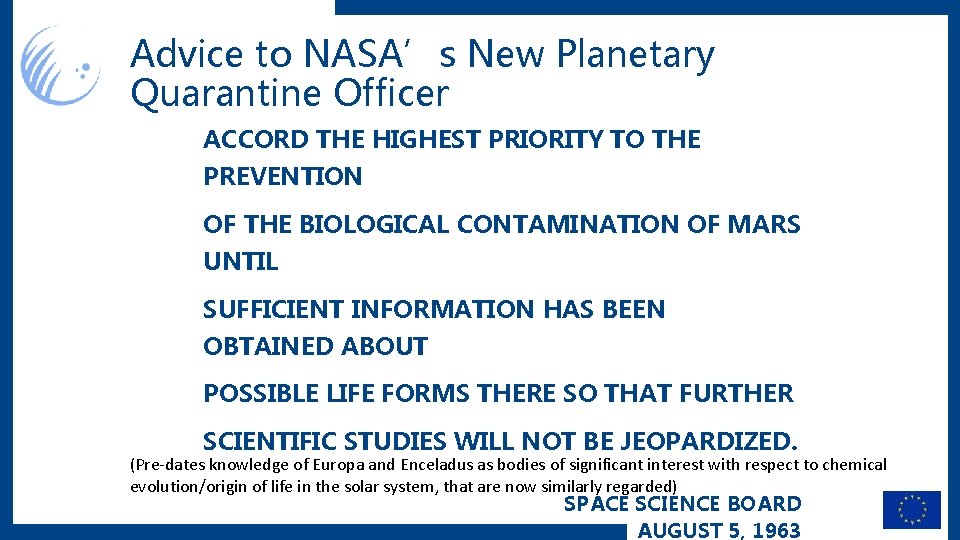 Advice to NASA’s New Planetary Quarantine Officer

ACCORD THE HIGHEST PRIORITY TO THE PREVENTION

OF THE BIOLOGICAL CONTAMINATION OF MARS UNTIL

SUFFICIENT INFORMATION HAS BEEN OBTAINED ABOUT

POSSIBLE LIFE FORMS THERE SO THAT FURTHER

SCIENTIFIC STUDIES WILL NOT BE JEOPARDIZED.

(Pre-dates knowledge of Europa and Enceladus as bodies of significant interest with respect to chemical evolution/origin of life in the solar system, that are now similarly regarded)

SPACE SCIENCE BOARD
AUGUST 5, 1963